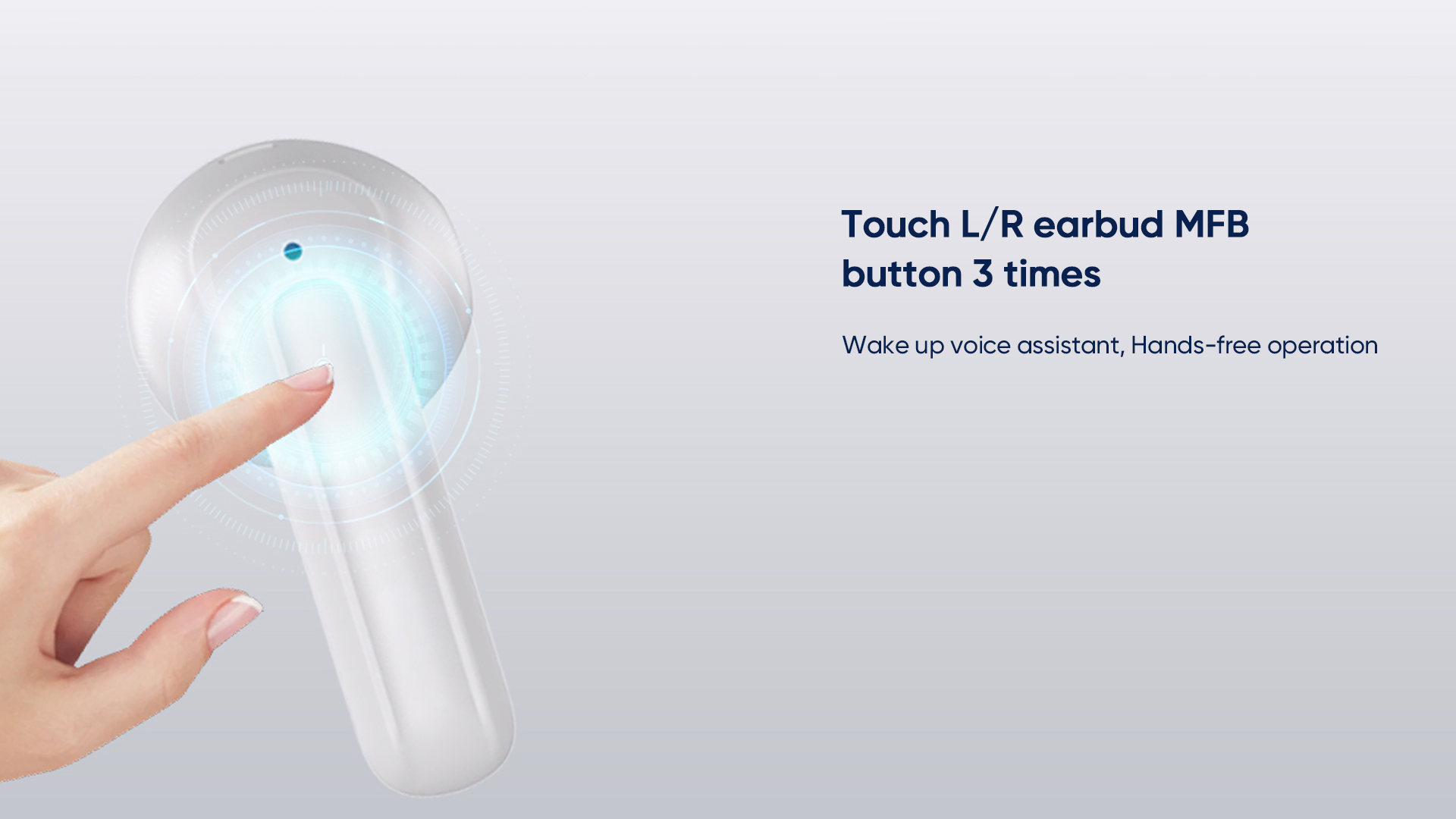 Touch L/R earbud MFB button 3 times

Wake up voice assistant, Hands-free operation